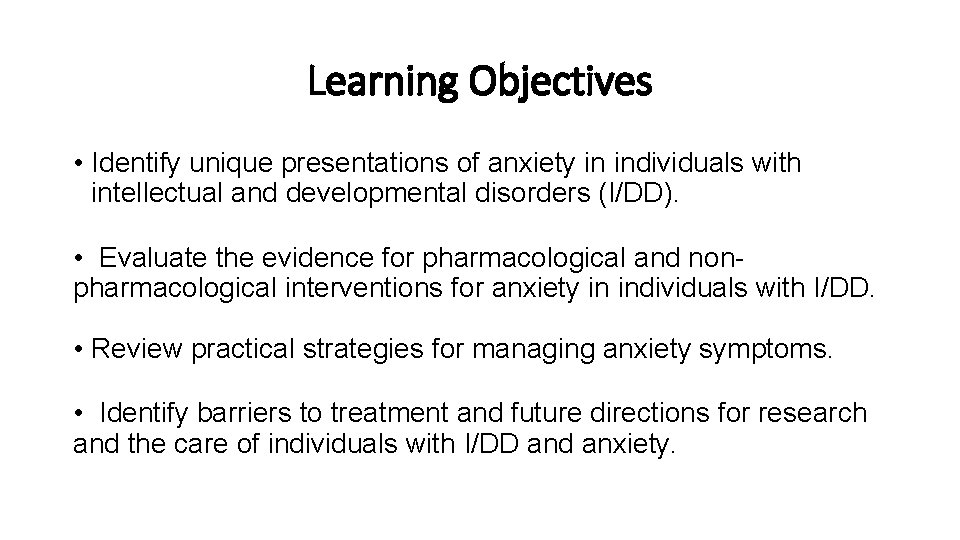 Learning Objectives

• Identify unique presentations of anxiety in individuals with intellectual and developmental disorders (I/DD).

• Evaluate the evidence for pharmacological and non-pharmacological interventions for anxiety in individuals with I/DD.

• Review practical strategies for managing anxiety symptoms.

• Identify barriers to treatment and future directions for research and the care of individuals with I/DD and anxiety.